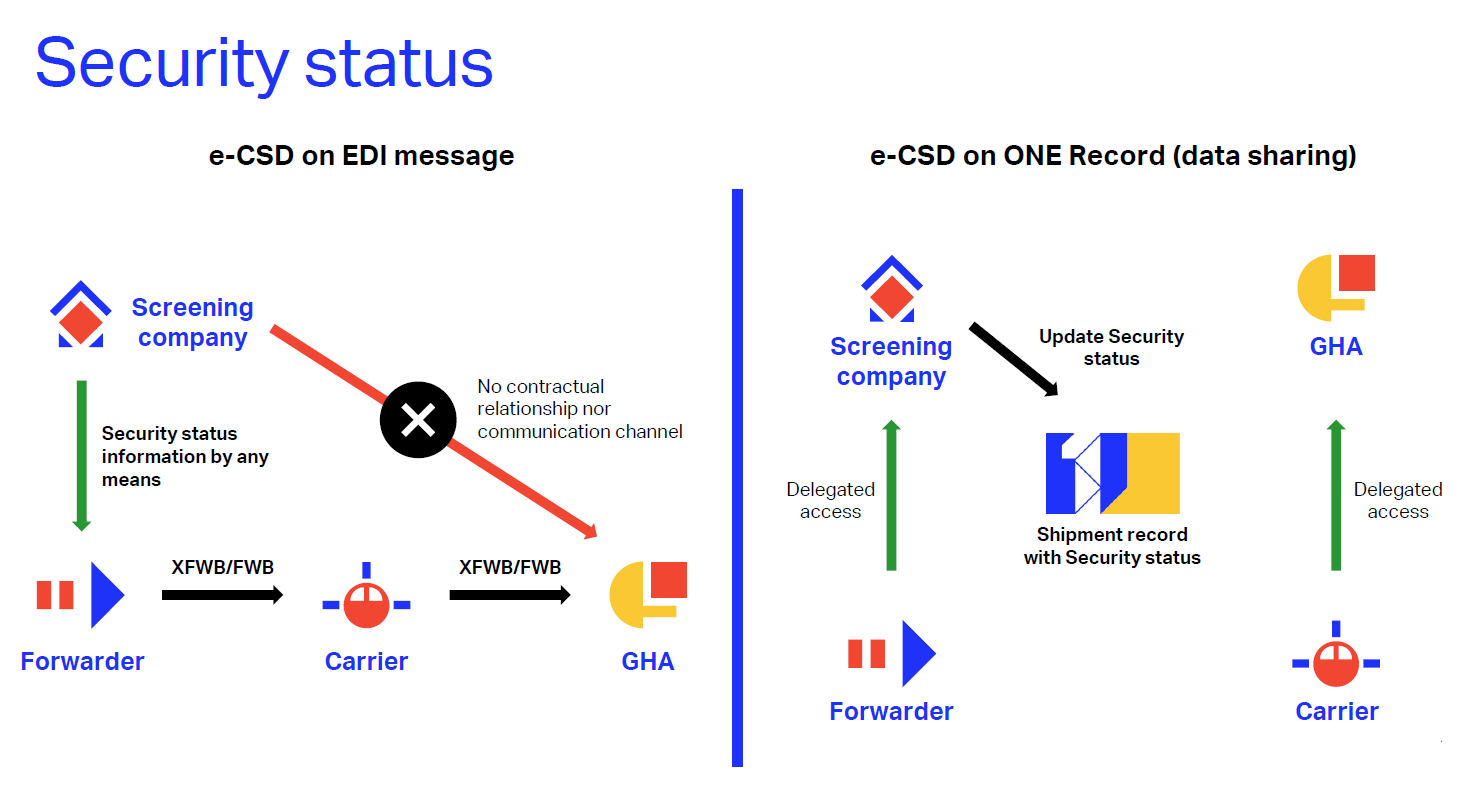 Security status

e-CSD on EDI message

Screening company

No contractual relationship nor communication channel

Security status information by any means

XFWB/FWB

XFWB/FWB

Forwarder

Carrier

GHA

e-CSD on ONE Record (data sharing)

Screening company

Update Security status

GHA

Delegated access

Shipment record with Security status

Delegated access

Forwarder

Carrier